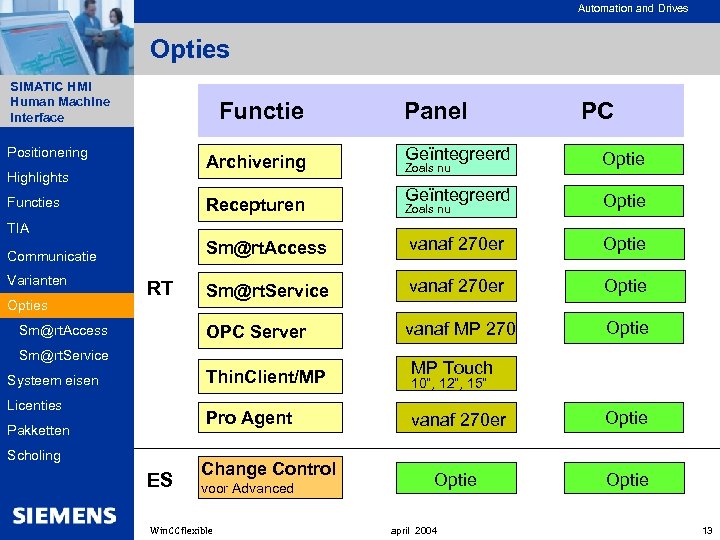 Automation and Drives

Opties

SIMATIC HMI
Human Machine
Interface

Positionering
Highlights
Functies
TIA
Communicatie
Varianten
Opties
Sm@rtAccess
Sm@rtService
Systeem eisen
Licenties
Pakketten
Scholing

SIEMENS

| | Functie | Panel | PC |
|---|---|---|---|
| RT | Archivering | Geïntegreerd Zoals nu | Optie |
| | Recepturen | Geïntegreerd Zoals nu | Optie |
| | Sm@rtAccess | vanaf 270er | Optie |
| | Sm@rtService | vanaf 270er | Optie |
| | OPC Server | vanaf MP 270 | Optie |
| | ThinClient/MP | MP Touch 10", 12", 15" | |
| | Pro Agent | vanaf 270er | Optie |
| ES | Change Control voor Advanced | Optie | Optie |

WinCC flexible
april 2004
13